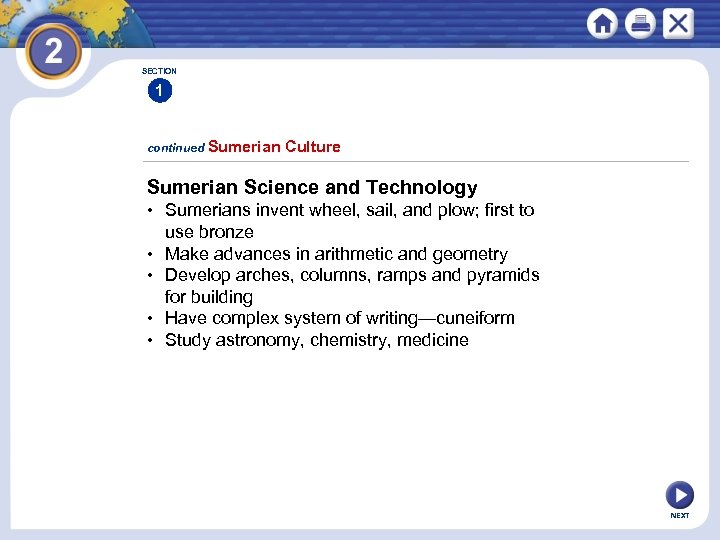 2

SECTION
1

continued Sumerian Culture

Sumerian Science and Technology
• Sumerians invent wheel, sail, and plow; first to use bronze
• Make advances in arithmetic and geometry
• Develop arches, columns, ramps and pyramids for building
• Have complex system of writing—cuneiform
• Study astronomy, chemistry, medicine

NEXT